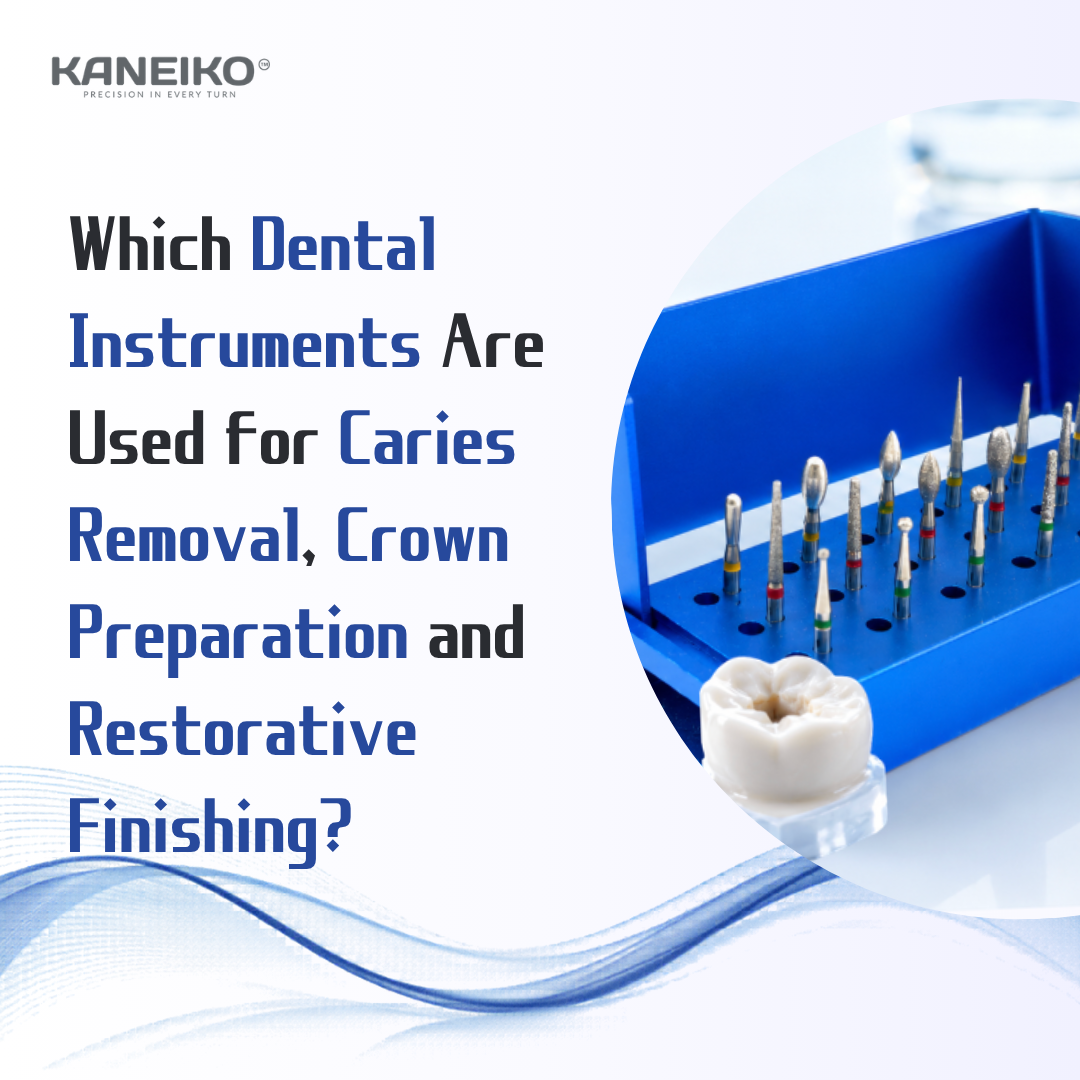 KANEIKO™
PRECISION IN EVERY TURN

Which Dental Instruments Are Used for Caries Removal, Crown Preparation and Restorative Finishing?